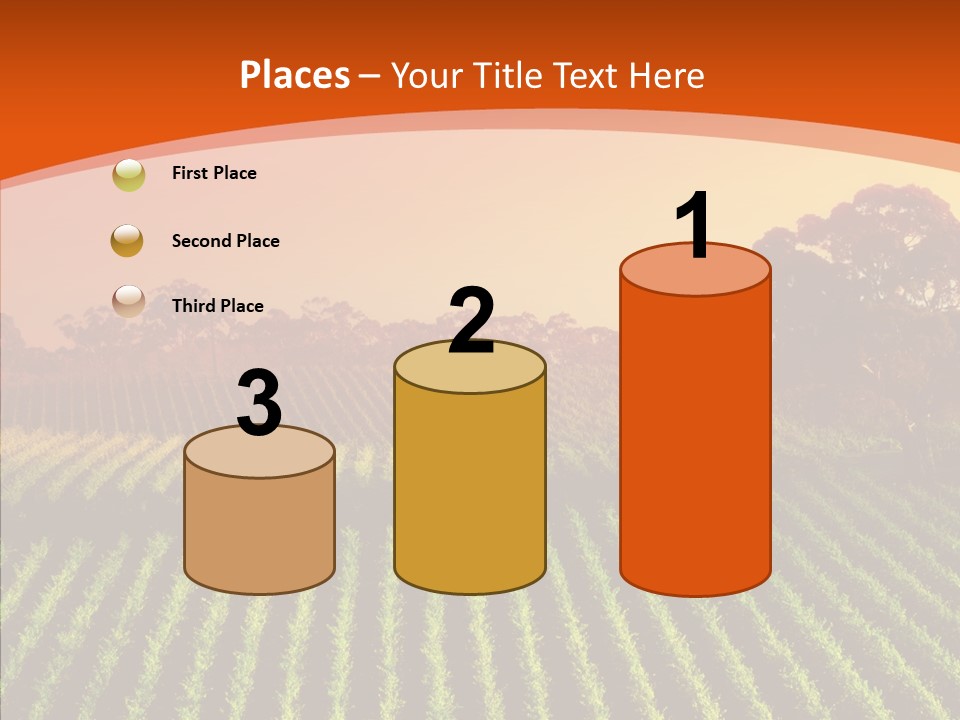 Places – Your Title Text Here

First Place

Second Place

Third Place

3

2

1